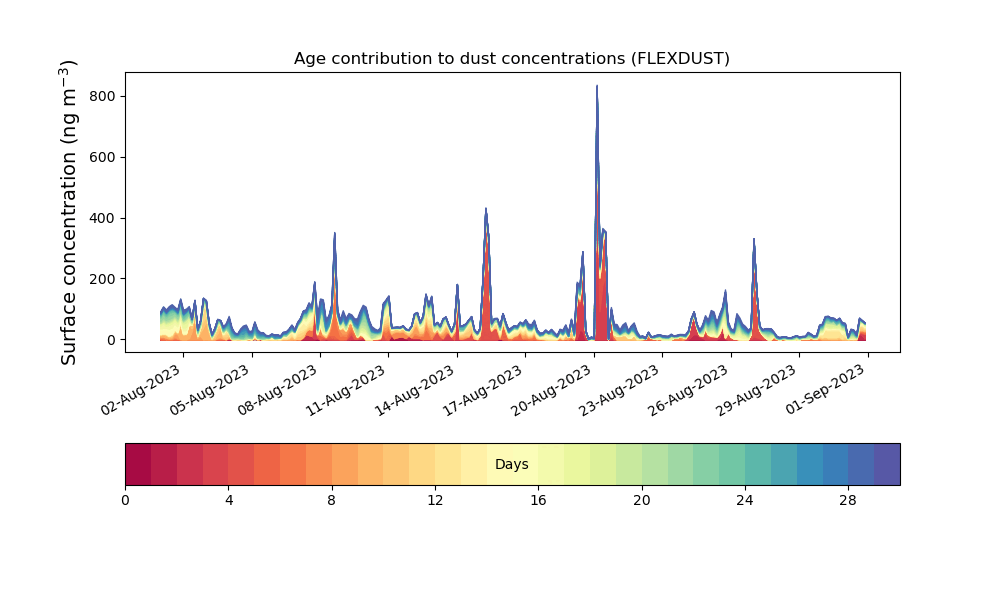 Age contribution to dust concentrations (FLEXDUST)

Surface concentration (ng m$^{-3}$)

800
600
400
200
0

02-Aug-2023
05-Aug-2023
08-Aug-2023
11-Aug-2023
14-Aug-2023
17-Aug-2023
20-Aug-2023
23-Aug-2023
26-Aug-2023
29-Aug-2023
01-Sep-2023

Days

0
4
8
12
16
20
24
28